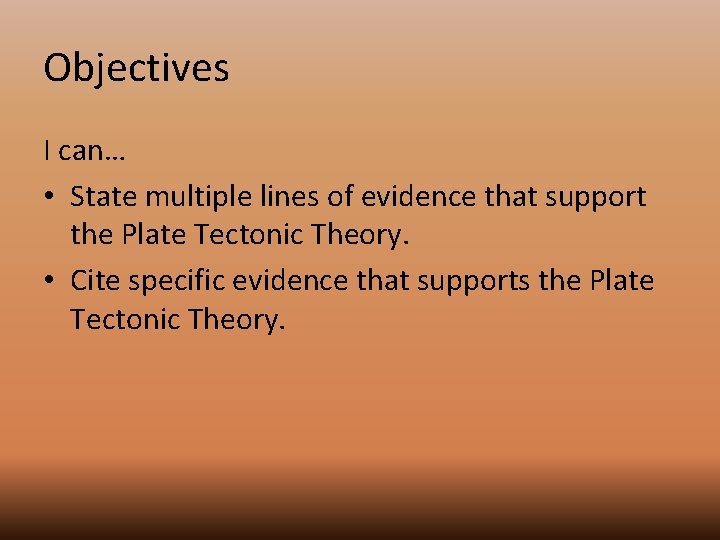 Objectives

I can…

• State multiple lines of evidence that support the Plate Tectonic Theory.
• Cite specific evidence that supports the Plate Tectonic Theory.